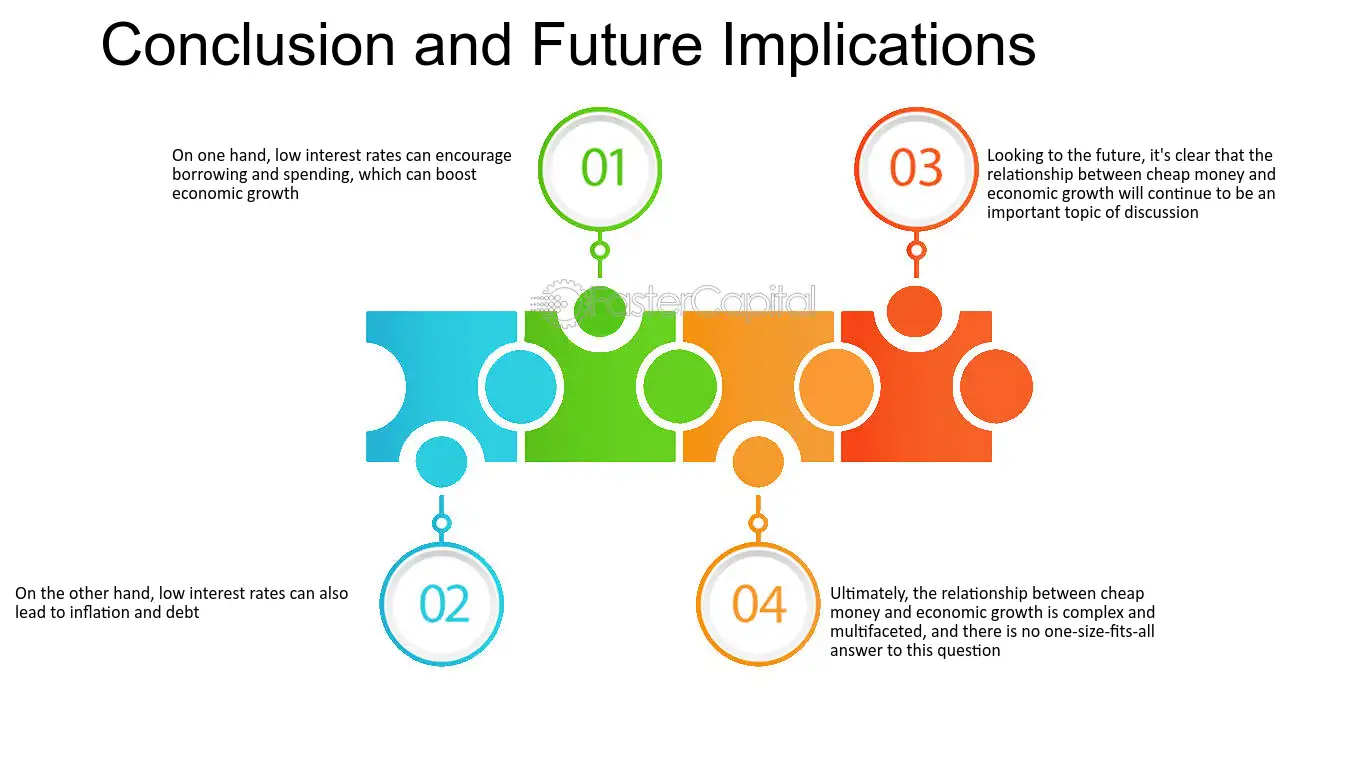 Conclusion and Future Implications

On one hand, low interest rates can encourage borrowing and spending, which can boost economic growth

01

03

Looking to the future, it's clear that the relationship between cheap money and economic growth will continue to be an important topic of discussion

On the other hand, low interest rates can also lead to inflation and debt

02

04

Ultimately, the relationship between cheap money and economic growth is complex and multifaceted, and there is no one-size-fits-all answer to this question

FasterCapital